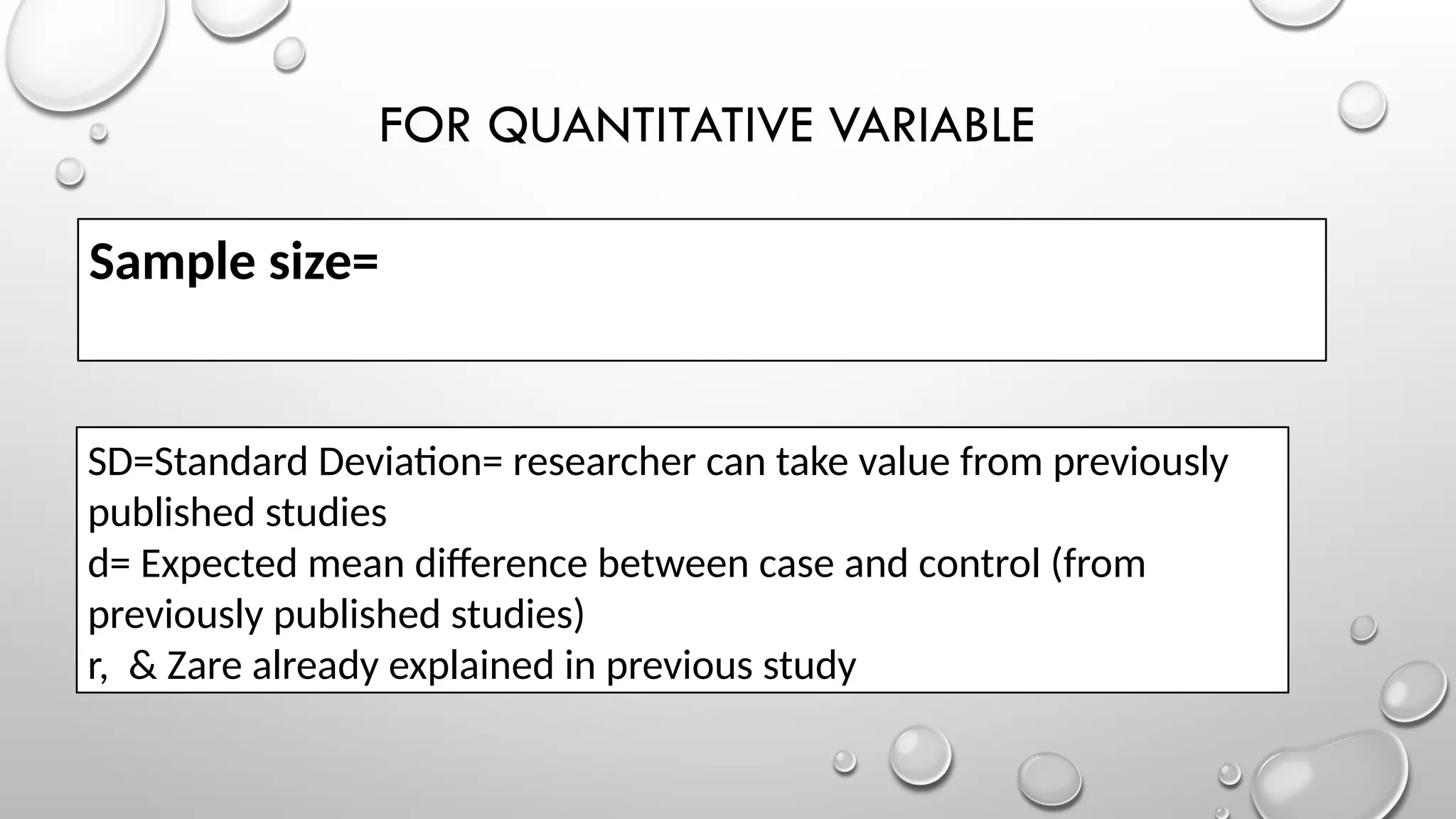 FOR QUANTITATIVE VARIABLE

Sample size=

SD=Standard Deviation= researcher can take value from previously published studies
d= Expected mean difference between case and control (from previously published studies)
r,  & Zare already explained in previous study